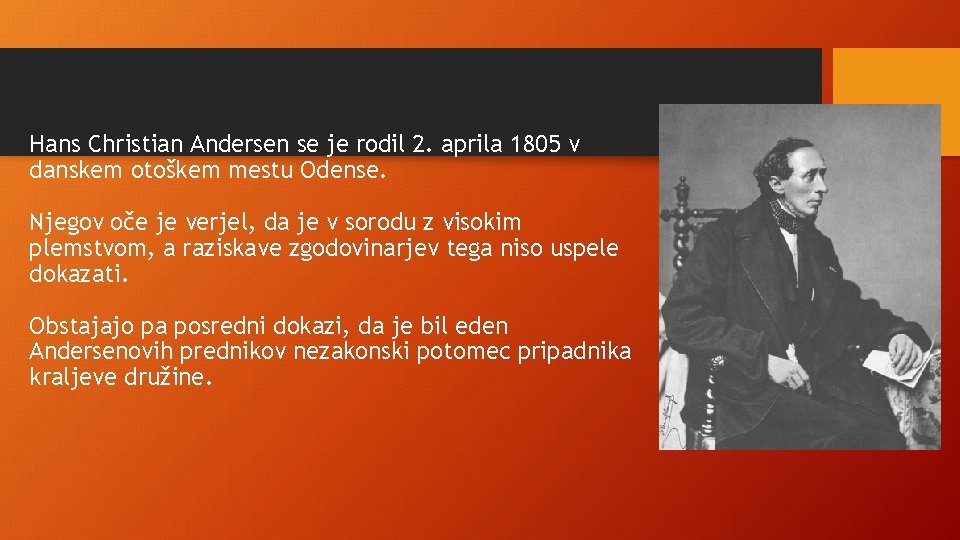 Hans Christian Andersen se je rodil 2. aprila 1805 v danskem otoškem mestu Odense.

Njegov oče je verjel, da je v sorodu z visokim plemstvom, a raziskave zgodovinarjev tega niso uspele dokazati.

Obstajajo pa posredni dokazi, da je bil eden Andersenovih prednikov nezakonski potomec pripadnika kraljeve družine.